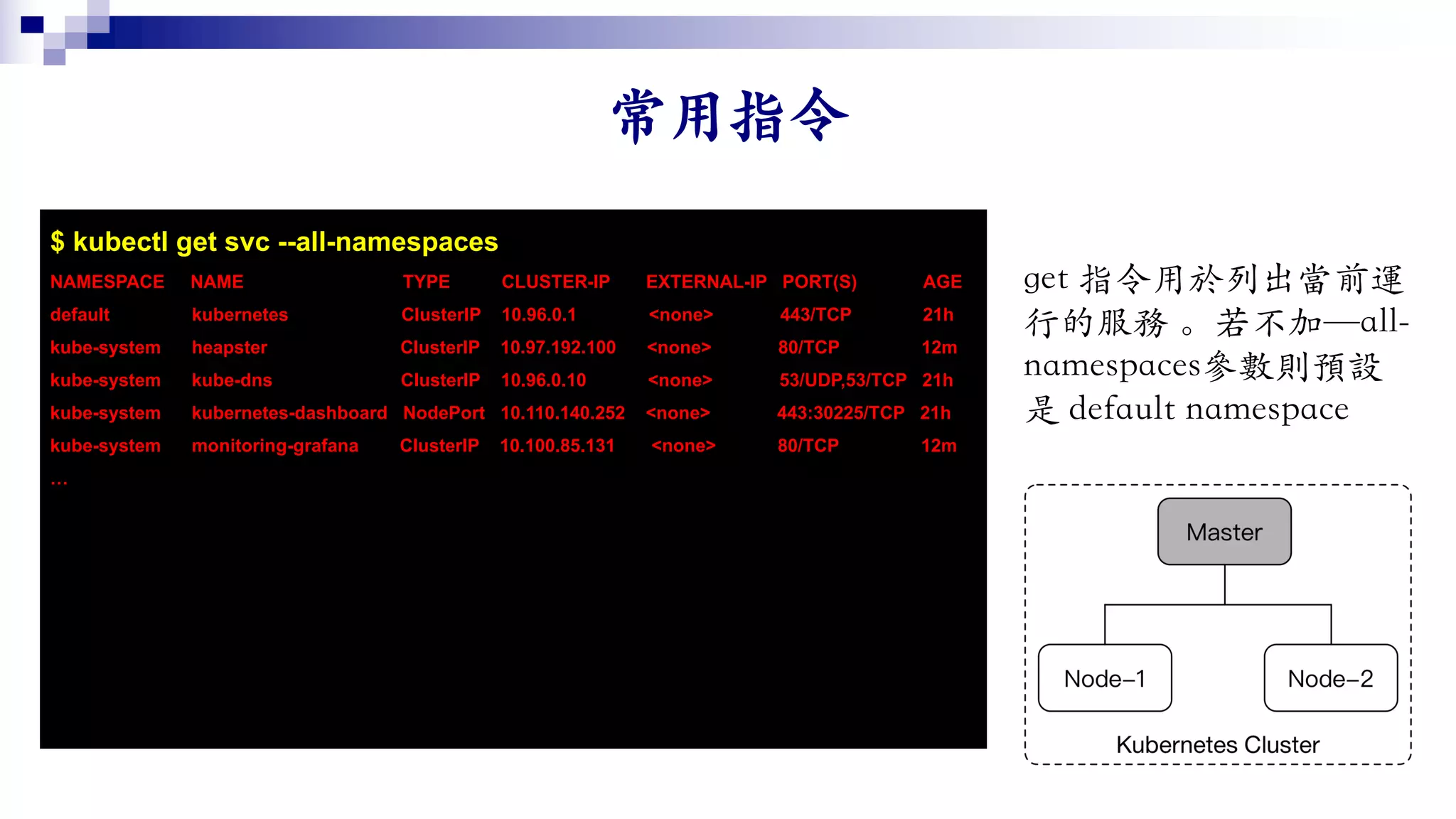 常用指令

$ kubectl get svc --all-namespaces

| NAMESPACE | NAME | TYPE | CLUSTER-IP | EXTERNAL-IP | PORT(S) | AGE |
|---|---|---|---|---|---|---|
| default | kubernetes | ClusterIP | 10.96.0.1 | <none> | 443/TCP | 21h |
| kube-system | heapster | ClusterIP | 10.97.192.100 | <none> | 80/TCP | 12m |
| kube-system | kube-dns | ClusterIP | 10.96.0.10 | <none> | 53/UDP,53/TCP | 21h |
| kube-system | kubernetes-dashboard | NodePort | 10.110.140.252 | <none> | 443:30225/TCP | 21h |
| kube-system | monitoring-grafana | ClusterIP | 10.100.85.131 | <none> | 80/TCP | 12m |

...

get 指令用於列出當前運行的服務。若不加—all-namespaces參數則預設是 default namespace

Master

Node–1

Node–2

Kubernetes Cluster